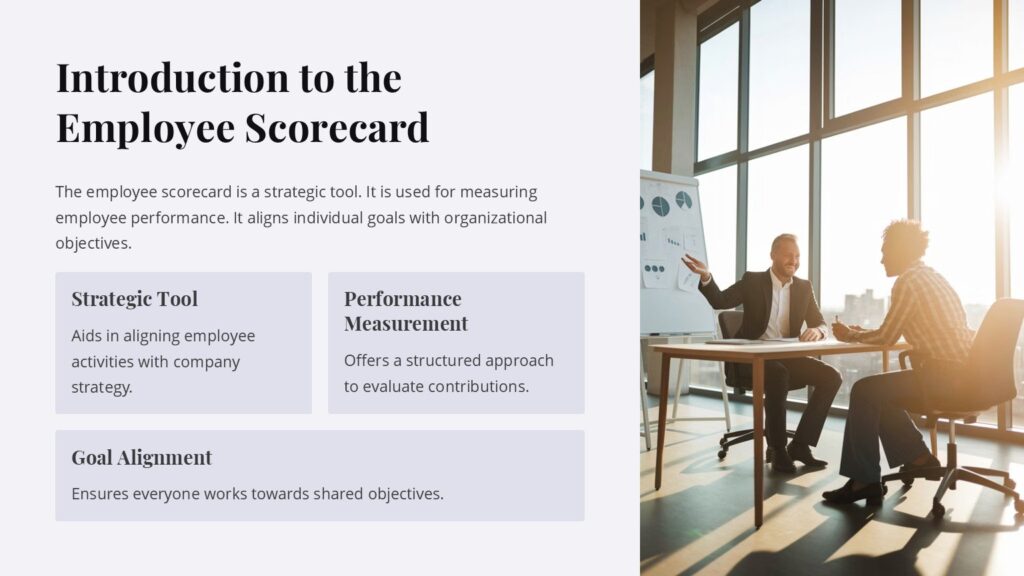 Introduction to the Employee Scorecard

The employee scorecard is a strategic tool. It is used for measuring employee performance. It aligns individual goals with organizational objectives.

Strategic Tool

Aids in aligning employee activities with company strategy.

Performance Measurement

Offers a structured approach to evaluate contributions.

Goal Alignment

Ensures everyone works towards shared objectives.